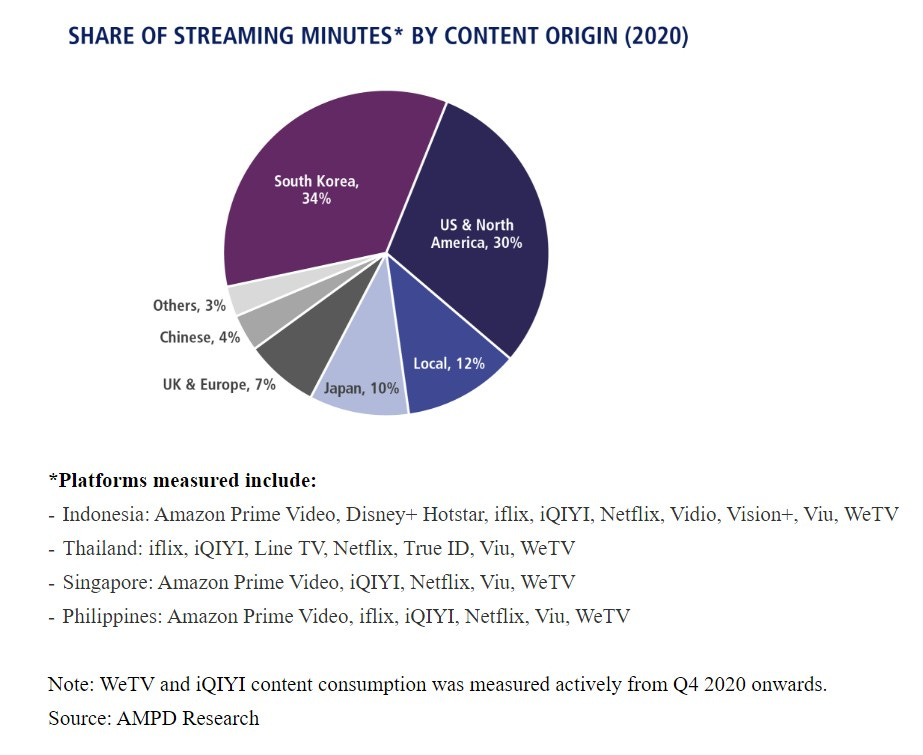 SHARE OF STREAMING MINUTES* BY CONTENT ORIGIN (2020)

South Korea, 34%

US & North America, 30%

Local, 12%

Japan, 10%

UK & Europe, 7%

Chinese, 4%

Others, 3%

*Platforms measured include:

- Indonesia: Amazon Prime Video, Disney+ Hotstar, iflix, iQIYI, Netflix, Vidio, Vision+, Viu, WeTV
- Thailand: iflix, iQIYI, Line TV, Netflix, True ID, Viu, WeTV
- Singapore: Amazon Prime Video, iQIYI, Netflix, Viu, WeTV
- Philippines: Amazon Prime Video, iflix, iQIYI, Netflix, Viu, WeTV

Note: WeTV and iQIYI content consumption was measured actively from Q4 2020 onwards.
Source: AMPD Research